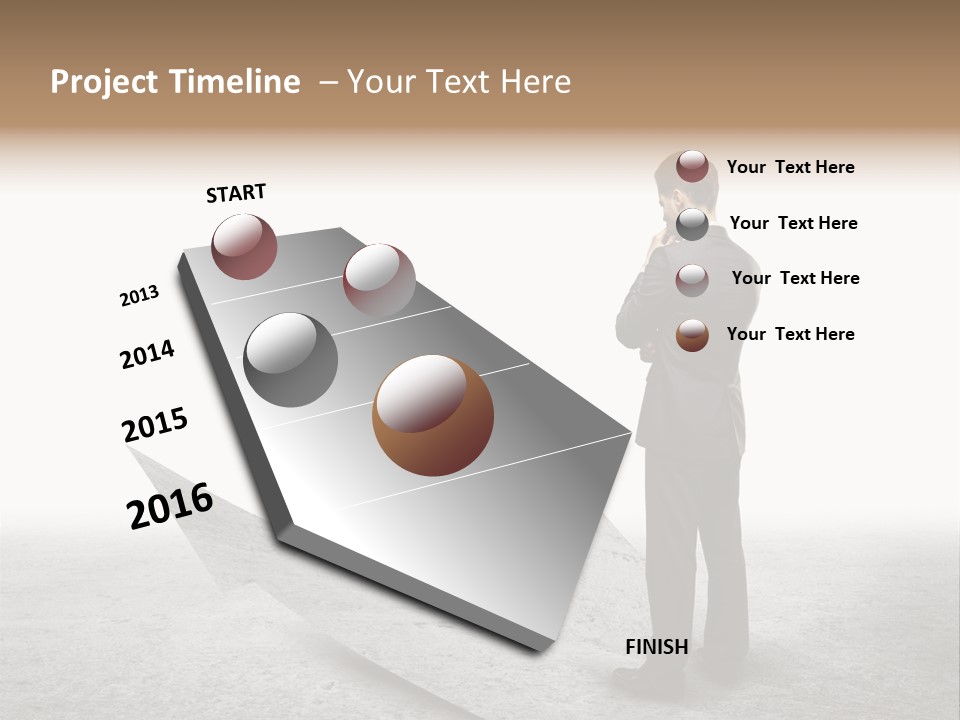 Project Timeline – Your Text Here

START

2013

2014

2015

2016

Your Text Here

Your Text Here

Your Text Here

Your Text Here

FINISH